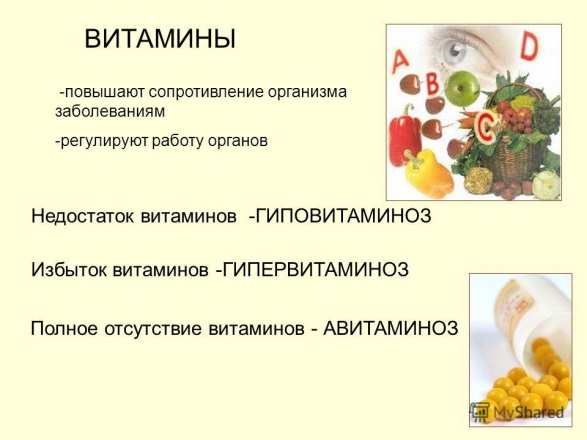 ВИТАМИНЫ

-повышают сопротивление организма заболеваниям

-регулируют работу органов

A

B

C

D

Недостаток витаминов -ГИПОВИТАМИНОЗ

Избыток витаминов -ГИПЕРВИТАМИНОЗ

Полное отсутствие витаминов - АВИТАМИНОЗ

MyShared